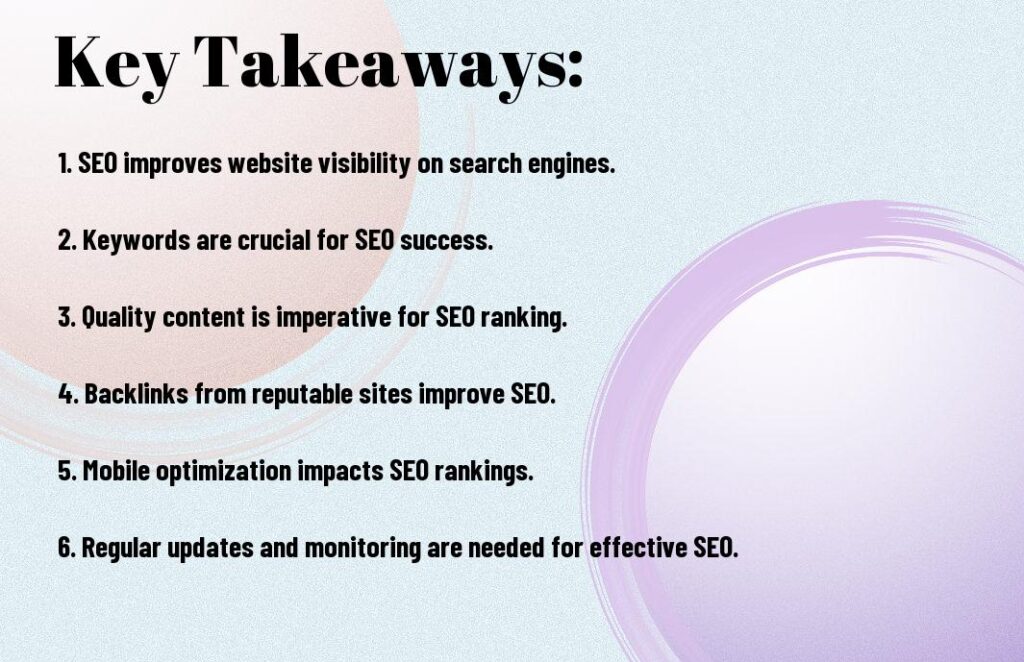 Key Takeaways:

1. SEO improves website visibility on search engines.

2. Keywords are crucial for SEO success.

3. Quality content is imperative for SEO ranking.

4. Backlinks from reputable sites improve SEO.

5. Mobile optimization impacts SEO rankings.

6. Regular updates and monitoring are needed for effective SEO.